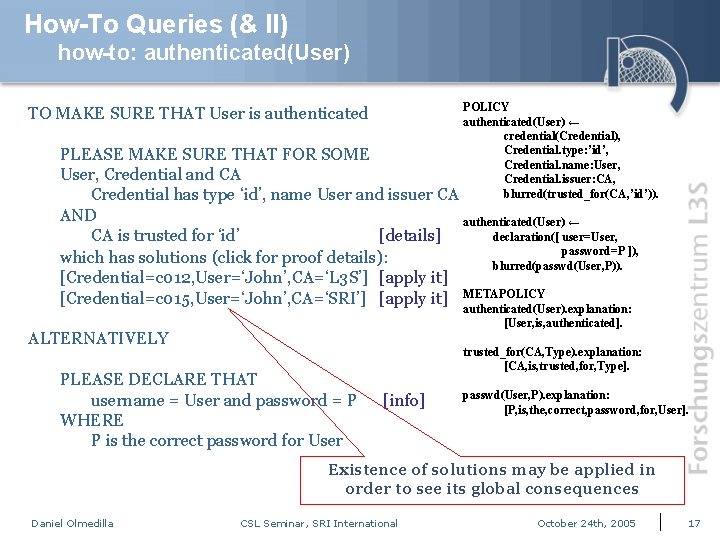 How-To Queries (& II)
how-to: authenticated(User)

TO MAKE SURE THAT User is authenticated

PLEASE MAKE SURE THAT FOR SOME
User, Credential and CA
Credential has type 'id', name User and issuer CA
AND
CA is trusted for 'id' [details]
which has solutions (click for proof details):
[Credential=c012,User='John',CA='L3S'] [apply it]
[Credential=c015,User='John',CA='SRI'] [apply it]

ALTERNATIVELY

PLEASE DECLARE THAT
username = User and password = P [info]
WHERE
P is the correct password for User

POLICY
authenticated(User) ←
credential(Credential),
Credential.type:'id',
Credential.name:User,
Credential.issuer:CA,
blurred(trusted_for(CA,'id')).

authenticated(User) ←
declaration([ user=User,
password=P ]),
blurred(passwd(User,P)).

METAPOLICY
authenticated(User).explanation:
[User,is,authenticated].

trusted_for(CA,Type).explanation:
[CA,is,trusted,for,Type].

passwd(User,P).explanation:
[P,is,the,correct,password,for,User].

Existence of solutions may be applied in order to see its global consequences

Forschungszentrum L3S

Daniel Olmedilla CSL Seminar, SRI International October 24th, 2005 17